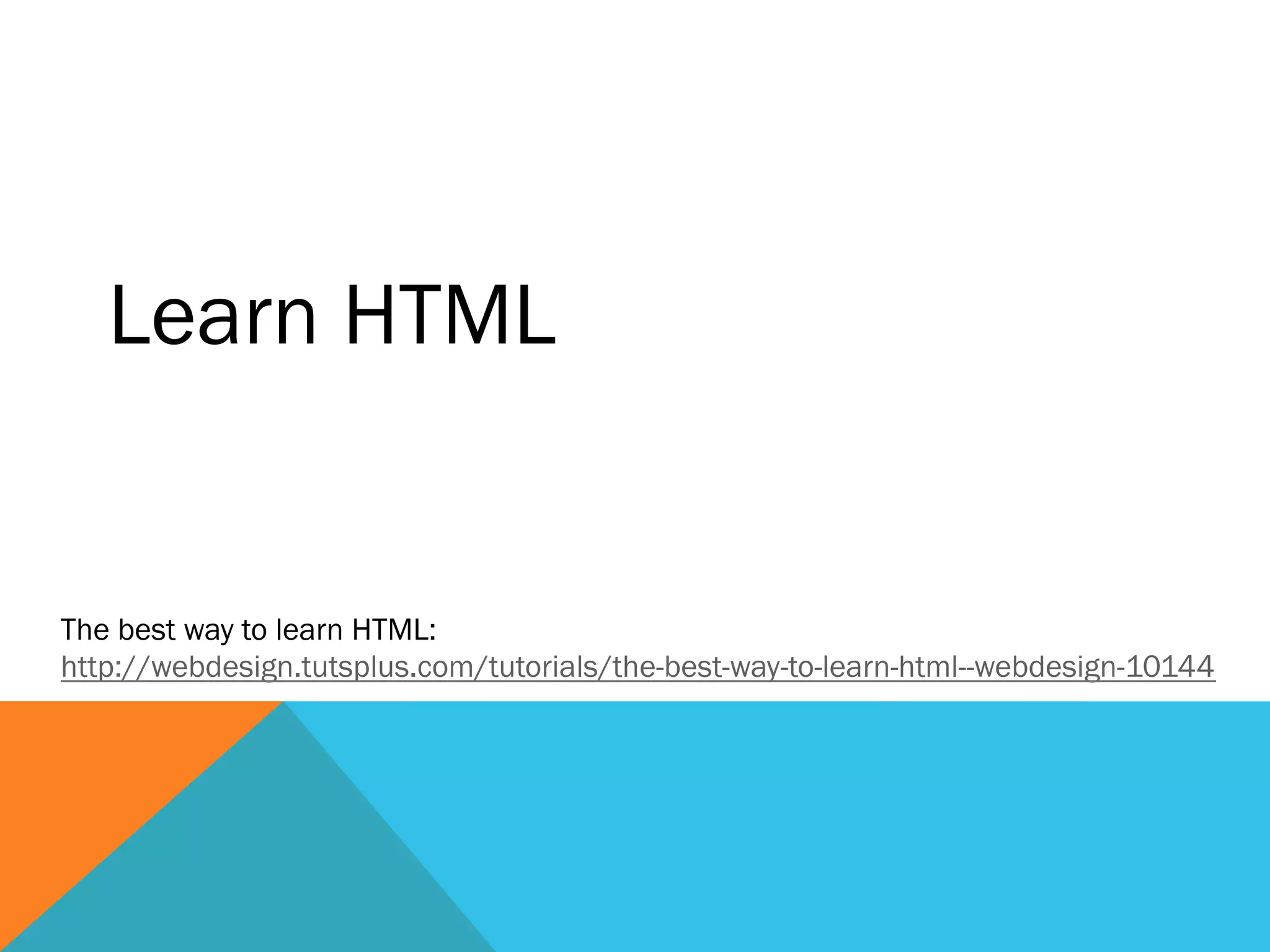 Learn HTML

The best way to learn HTML:
http://webdesign.tutsplus.com/tutorials/the-best-way-to-learn-html--webdesign-10144